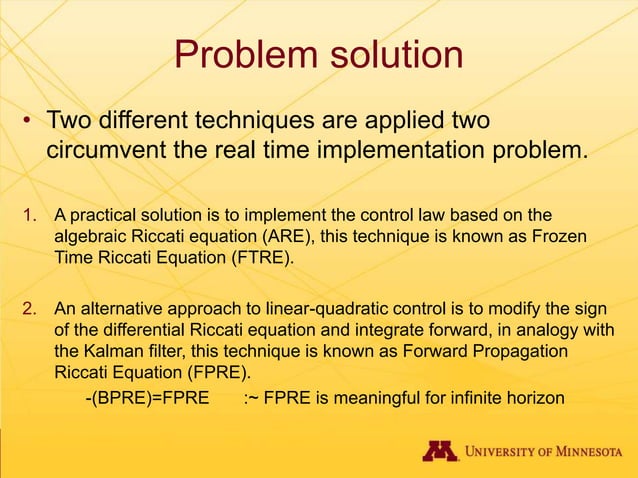 Problem solution

• Two different techniques are applied two circumvent the real time implementation problem.

1. A practical solution is to implement the control law based on the algebraic Riccati equation (ARE), this technique is known as Frozen Time Riccati Equation (FTRE).

2. An alternative approach to linear-quadratic control is to modify the sign of the differential Riccati equation and integrate forward, in analogy with the Kalman filter, this technique is known as Forward Propagation Riccati Equation (FPRE).

-(BPRE)=FPRE :~ FPRE is meaningful for infinite horizon

M UNIVERSITY OF MINNESOTA